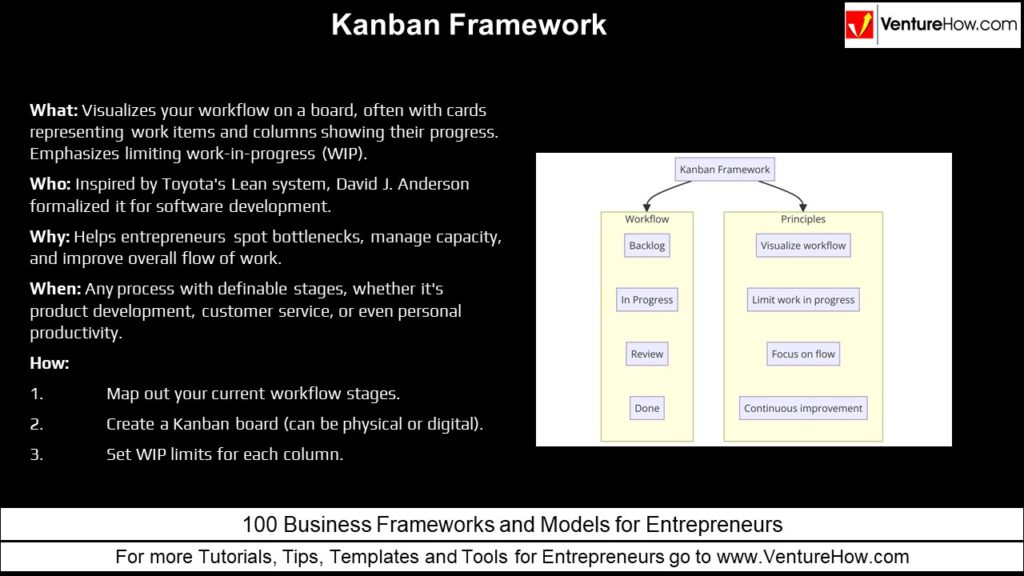 Kanban Framework

VentureHow.com

What: Visualizes your workflow on a board, often with cards representing work items and columns showing their progress. Emphasizes limiting work-in-progress (WIP).

Who: Inspired by Toyota's Lean system, David J. Anderson formalized it for software development.

Why: Helps entrepreneurs spot bottlenecks, manage capacity, and improve overall flow of work.

When: Any process with definable stages, whether it's product development, customer service, or even personal productivity.

How:

1. Map out your current workflow stages.

2. Create a Kanban board (can be physical or digital).

3. Set WIP limits for each column.

Kanban Framework

Workflow

Backlog

In Progress

Review

Done

Principles

Visualize workflow

Limit work in progress

Focus on flow

Continuous improvement

100 Business Frameworks and Models for Entrepreneurs

For more Tutorials, Tips, Templates and Tools for Entrepreneurs go to www.VentureHow.com